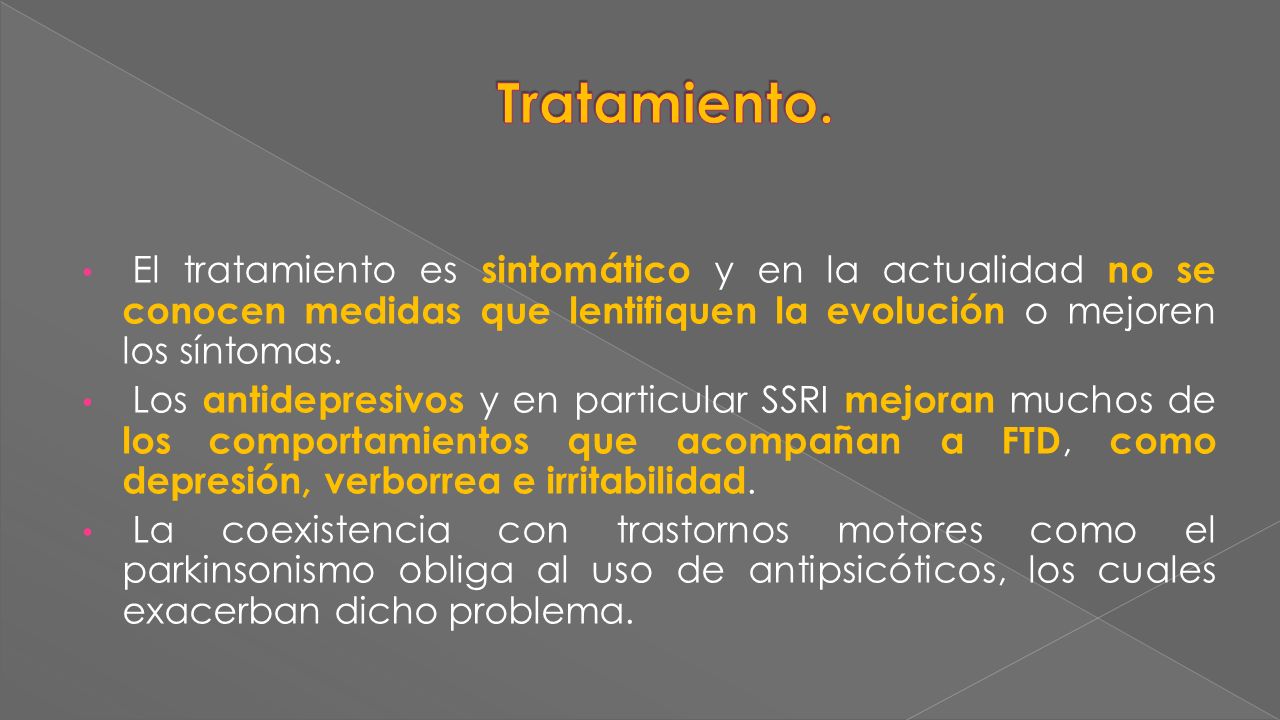 Tratamiento.

• El tratamiento es sintomático y en la actualidad no se conocen medidas que lentifiquen la evolución o mejoren los síntomas.

• Los antidepresivos y en particular SSRI mejoran muchos de los comportamientos que acompañan a FTD, como depresión, verborrea e irritabilidad.

• La coexistencia con trastornos motores como el parkinsonismo obliga al uso de antipsicóticos, los cuales exacerban dicho problema.